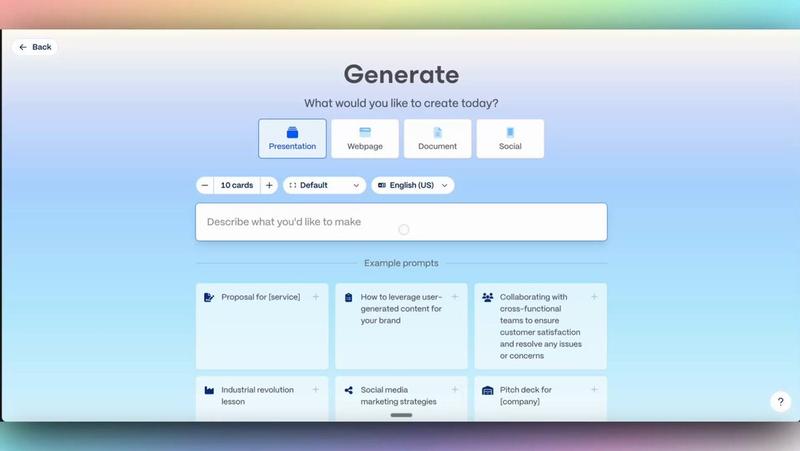 ← Back

Generate

What would you like to create today?

Presentation
Webpage
Document
Social

− 10 cards +
Default
English (US)

Describe what you'd like to make

Example prompts

Proposal for [service] +

How to leverage user-generated content for your brand +

Collaborating with cross-functional teams to ensure customer satisfaction and resolve any issues or concerns +

Industrial revolution lesson +

Social media marketing strategies +

Pitch deck for [company] +

?